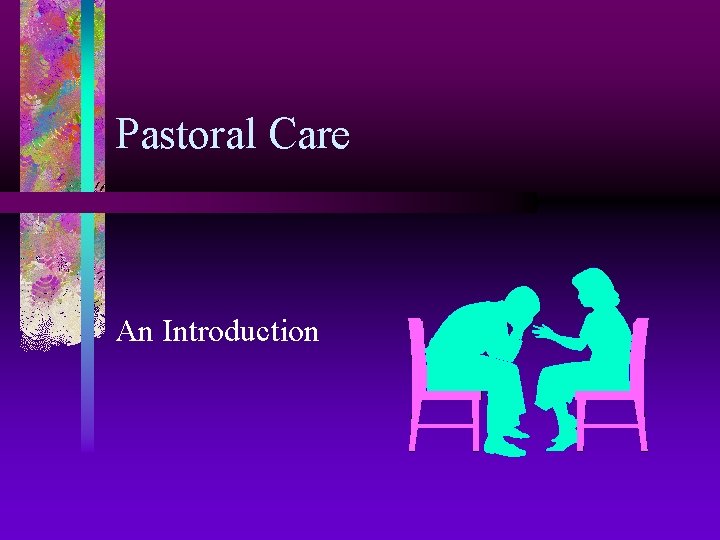 Pastoral Care

An Introduction